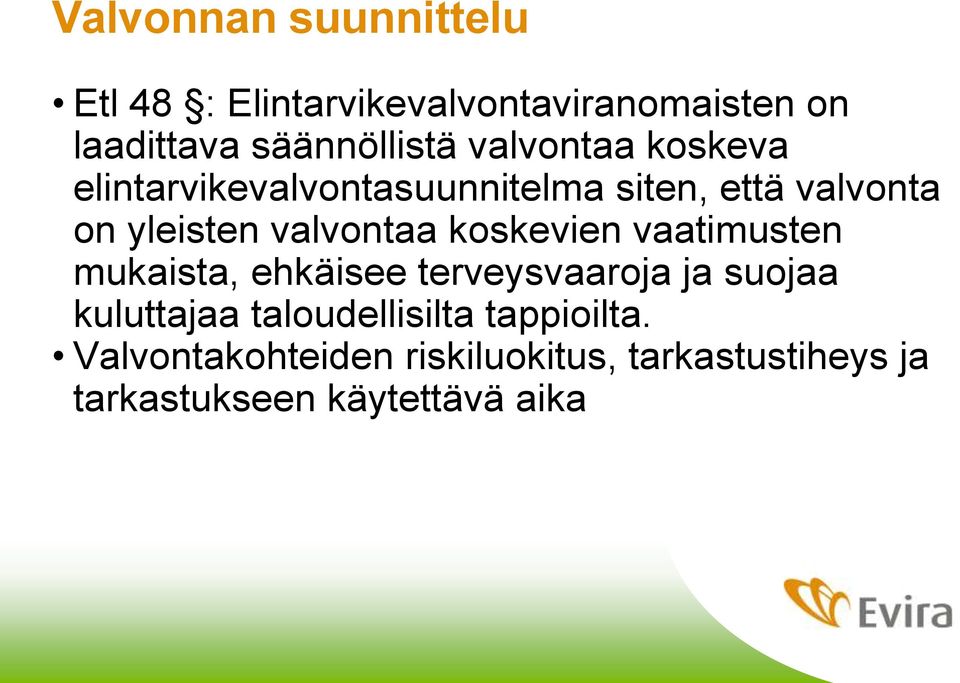 Valvonnan suunnittelu

• Etl 48 §: Elintarvikevalvontaviranomaisten on laadittava säännöllistä valvontaa koskeva elintarvikevalvontasuunnitelma siten, että valvonta on yleisten valvontaa koskevien vaatimusten mukaista, ehkäisee terveysvaaroja ja suojaa kuluttajaa taloudellisilta tappioilta.
• Valvontakohteiden riskiluokitus, tarkastustiheys ja tarkastukseen käytettävä aika

Evira